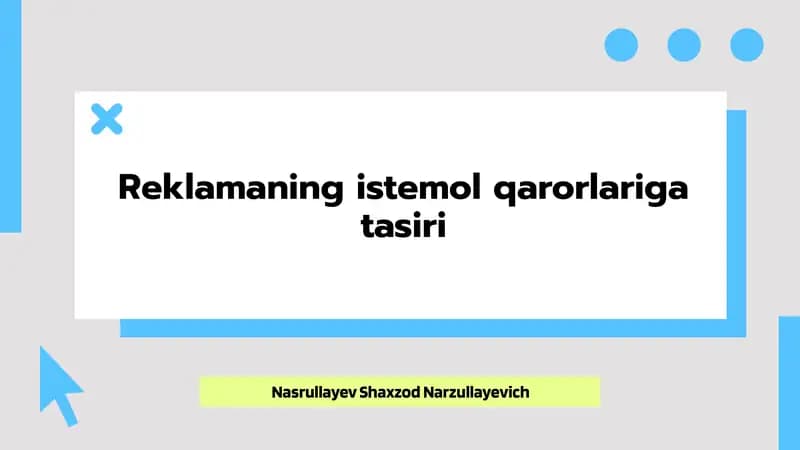 Reklamaning istemol qarorlariga tasiri

Nasrullayev Shaxzod Narzullayevich